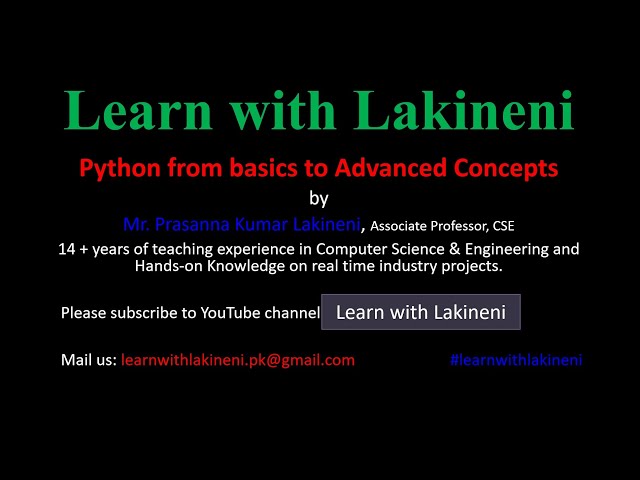 Learn with Lakineni

Python from basics to Advanced Concepts

by

Mr. Prasanna Kumar Lakineni, Associate Professor, CSE

14 + years of teaching experience in Computer Science & Engineering and Hands-on Knowledge on real time industry projects.

Please subscribe to YouTube channel Learn with Lakineni

Mail us: learnwithlakineni.pk@gmail.com #learnwithlakineni